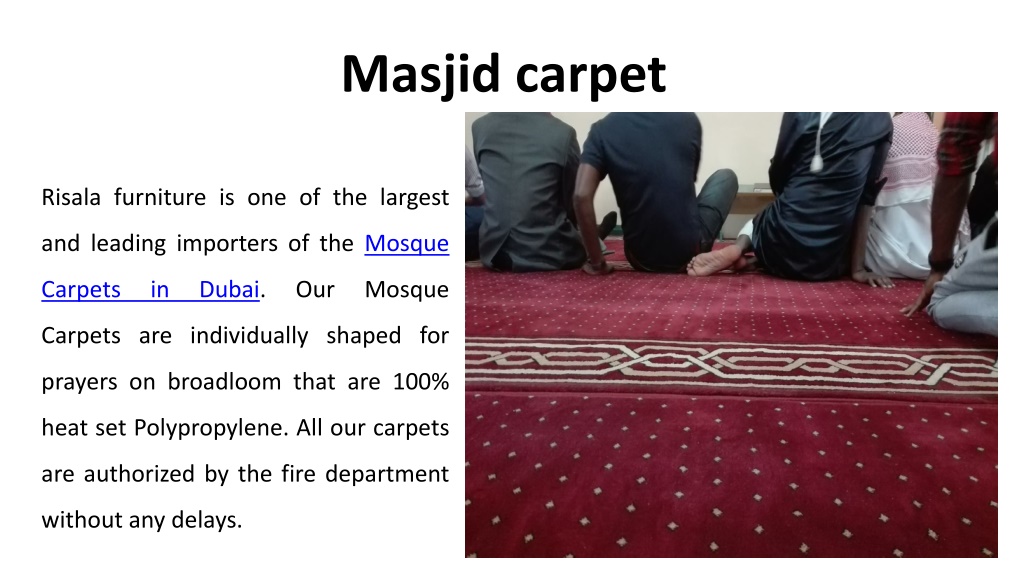 Masjid carpet

Risala furniture is one of the largest and leading importers of the Mosque Carpets in Dubai. Our Mosque Carpets are individually shaped for prayers on broadloom that are 100% heat set Polypropylene. All our carpets are authorized by the fire department without any delays.